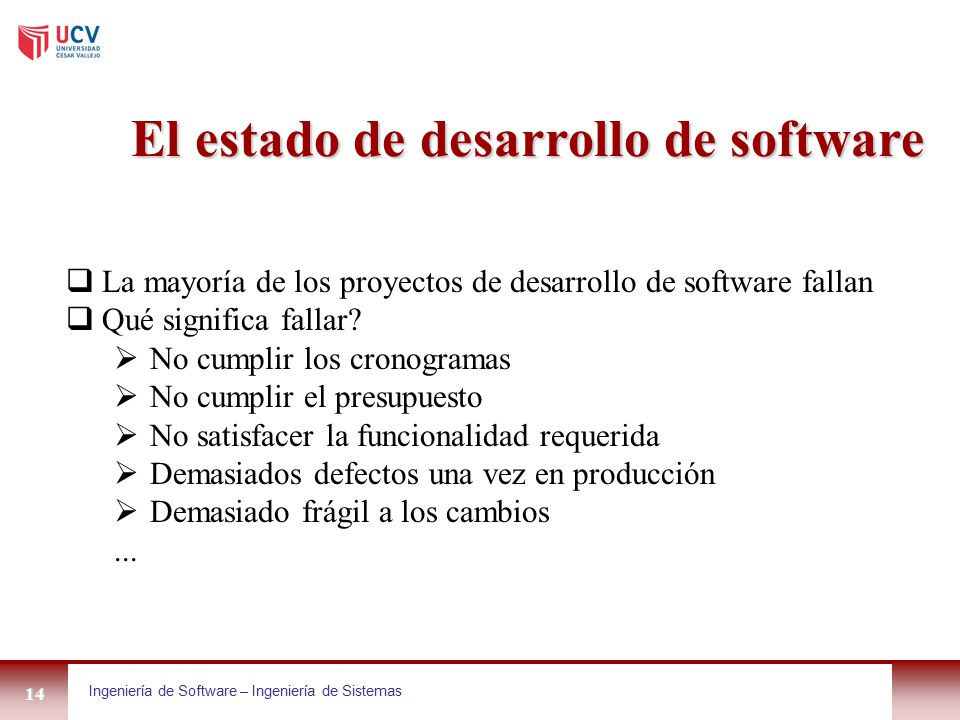 UCV
UNIVERSIDAD
CÉSAR VALLEJO

El estado de desarrollo de software

❑ La mayoría de los proyectos de desarrollo de software fallan
❑ Qué significa fallar?
➢ No cumplir los cronogramas
➢ No cumplir el presupuesto
➢ No satisfacer la funcionalidad requerida
➢ Demasiados defectos una vez en producción
➢ Demasiado frágil a los cambios
...

14

Ingeniería de Software – Ingeniería de Sistemas